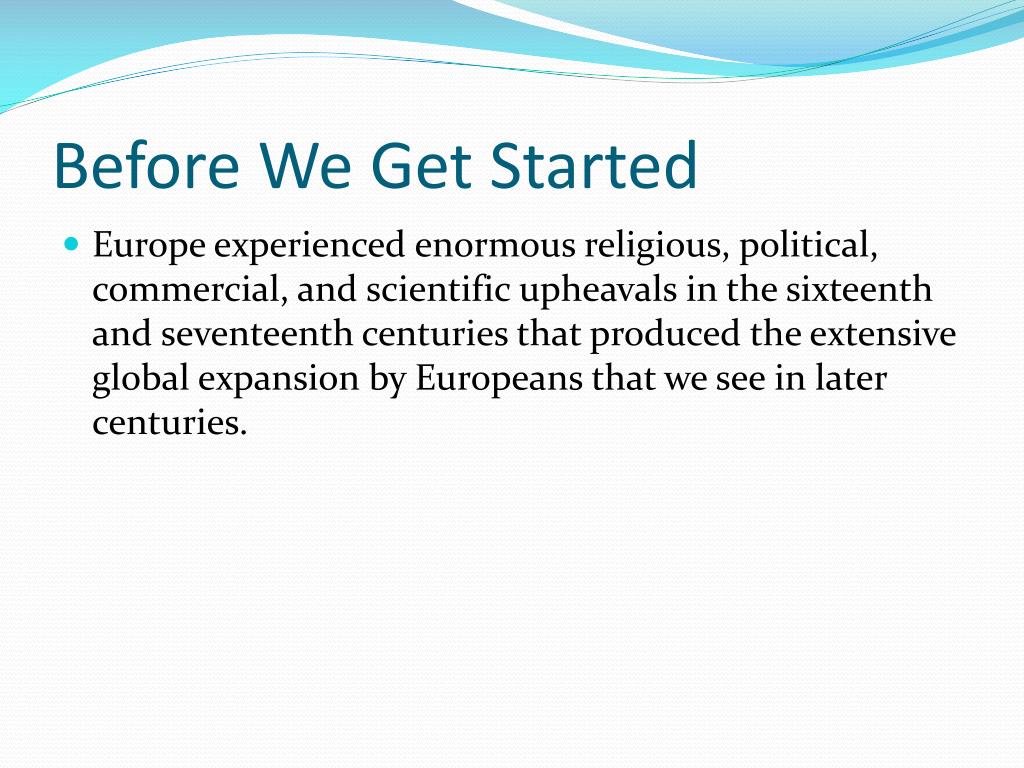 Before We Get Started

Europe experienced enormous religious, political, commercial, and scientific upheavals in the sixteenth and seventeenth centuries that produced the extensive global expansion by Europeans that we see in later centuries.